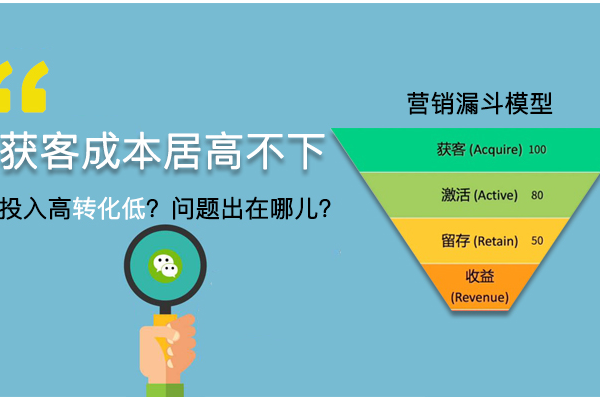 “

获客成本居高不下

投入高转化低？问题出在哪儿？

营销漏斗模型

获客 (Acquire) 100

激活 (Active) 80

留存 (Retain) 50

收益 (Revenue)